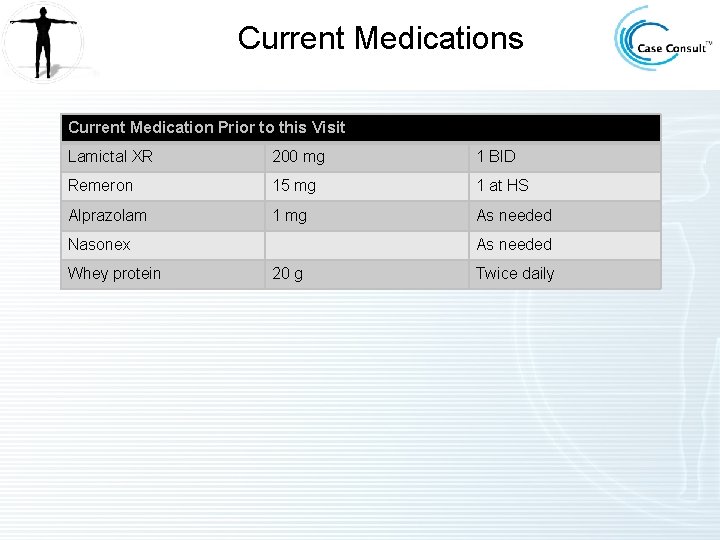 Current Medications

Case Consult™

| Current Medication Prior to this Visit | | |
|---|---|---|
| Lamictal XR | 200 mg | 1 BID |
| Remeron | 15 mg | 1 at HS |
| Alprazolam | 1 mg | As needed |
| Nasonex | | As needed |
| Whey protein | 20 g | Twice daily |